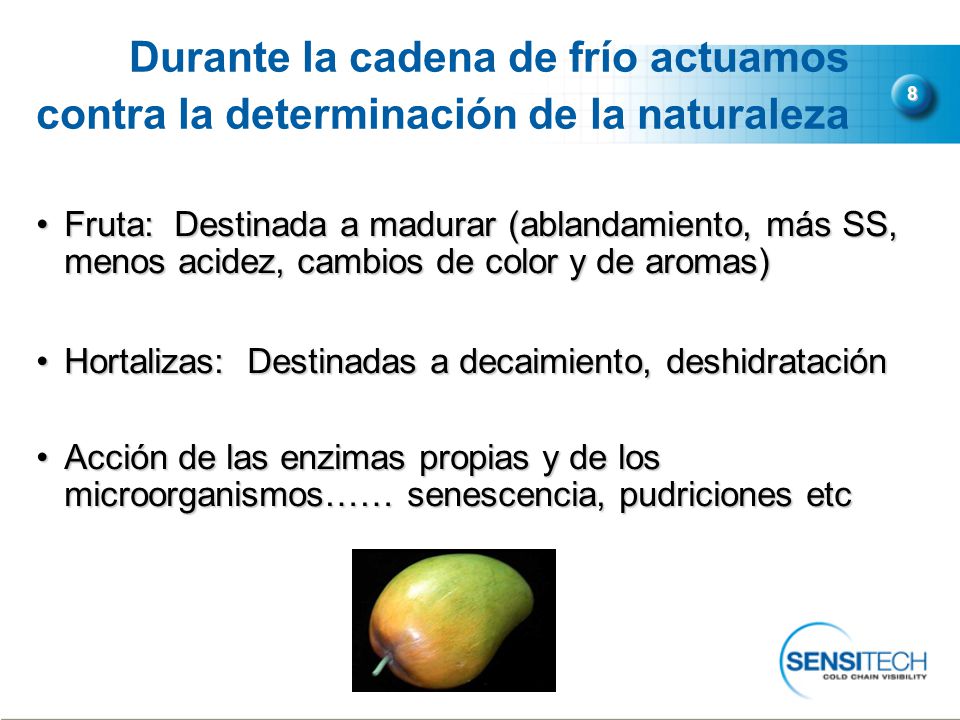 Durante la cadena de frío actuamos contra la determinación de la naturaleza

8

• Fruta: Destinada a madurar (ablandamiento, más SS, menos acidez, cambios de color y de aromas)

• Hortalizas: Destinadas a decaimiento, deshidratación

• Acción de las enzimas propias y de los microorganismos…… senescencia, pudriciones etc

SENSITECH
COLD CHAIN VISIBILITY